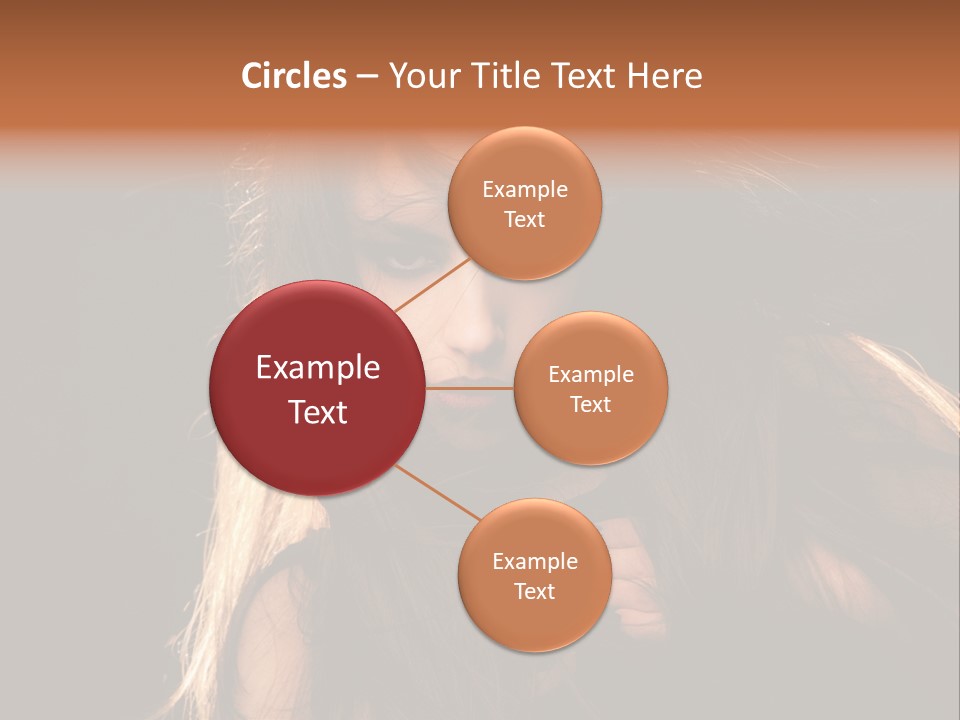 Circles – Your Title Text Here

Example Text

Example Text

Example Text

Example Text